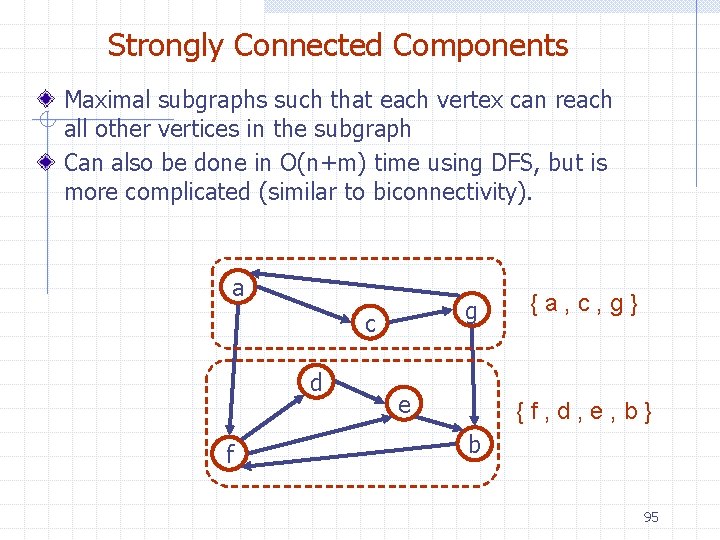 Strongly Connected Components

Maximal subgraphs such that each vertex can reach all other vertices in the subgraph

Can also be done in O(n+m) time using DFS, but is more complicated (similar to biconnectivity).

a

c

g

{ a , c , g }

d

e

f

b

{ f , d , e , b }

95